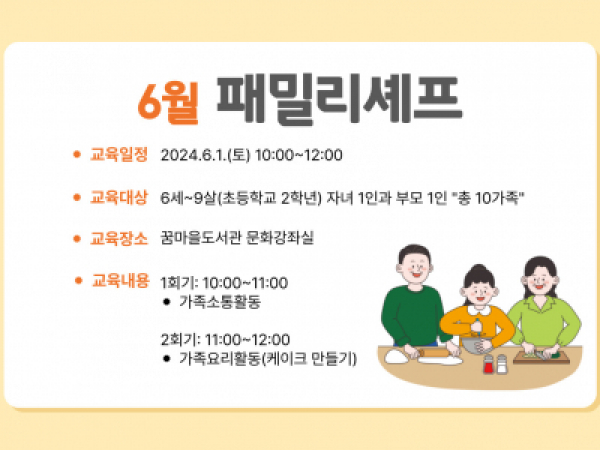 6월 패밀리셰프

• 교육일정 2024.6.1.(토) 10:00~12:00

• 교육대상 6세~9살(초등학교 2학년) 자녀 1인과 부모 1인 "총 10가족"

• 교육장소 꿈마을도서관 문화강좌실

• 교육내용 1회기: 10:00~11:00
• 가족소통활동

2회기: 11:00~12:00
• 가족요리활동(케이크 만들기)